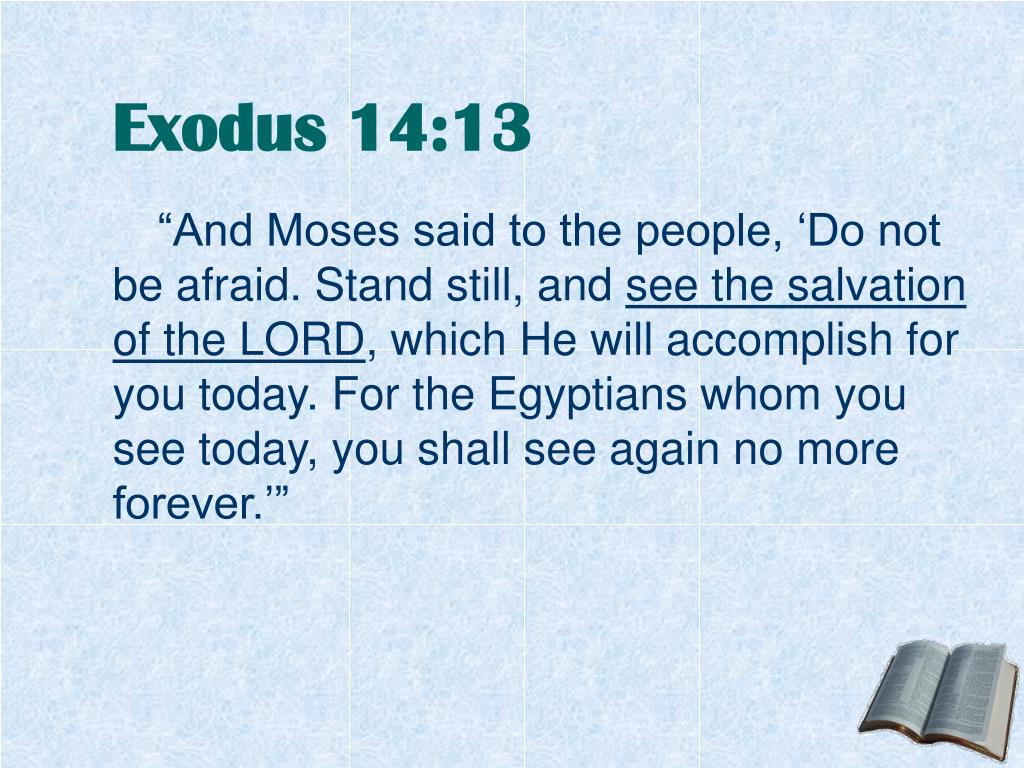 Exodus 14:13

“And Moses said to the people, ‘Do not be afraid. Stand still, and see the salvation of the LORD, which He will accomplish for you today. For the Egyptians whom you see today, you shall see again no more forever.’”